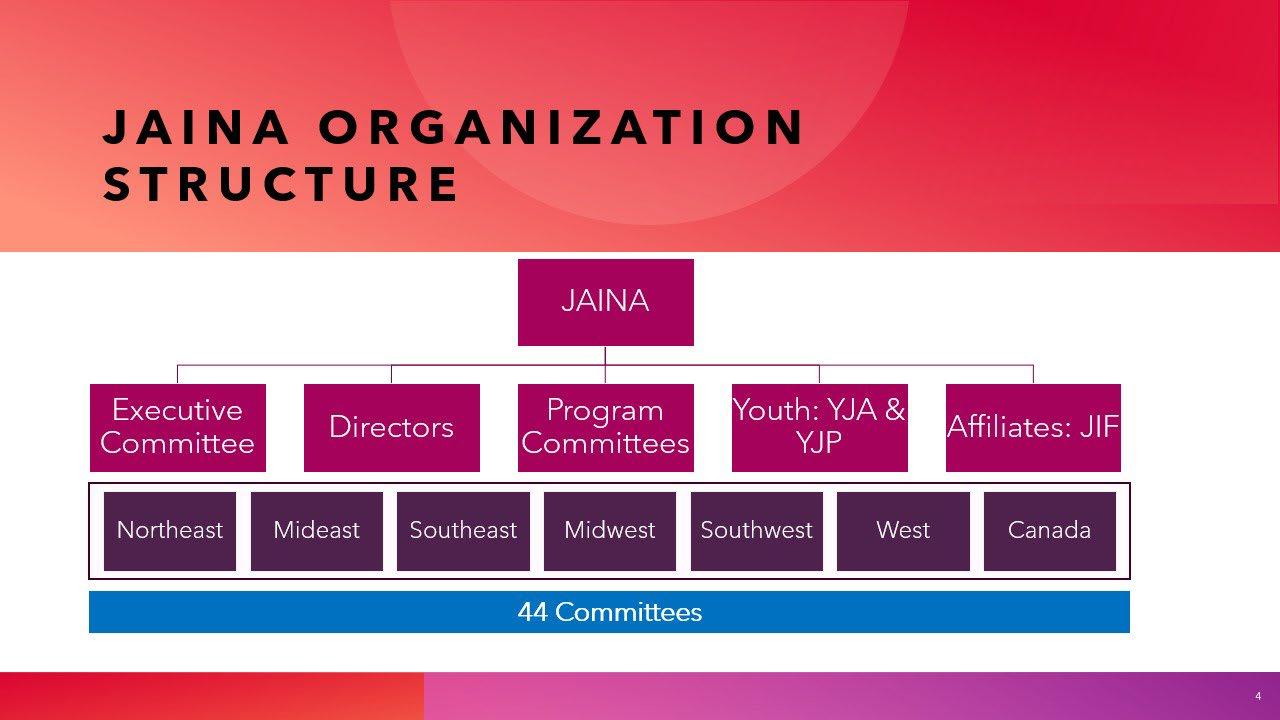 JAINA ORGANIZATION STRUCTURE

JAINA

Executive Committee

Directors

Program Committees

Youth: YJA & YJP

Affiliates: JIF

Northeast

Mideast

Southeast

Midwest

Southwest

West

Canada

44 Committees

4